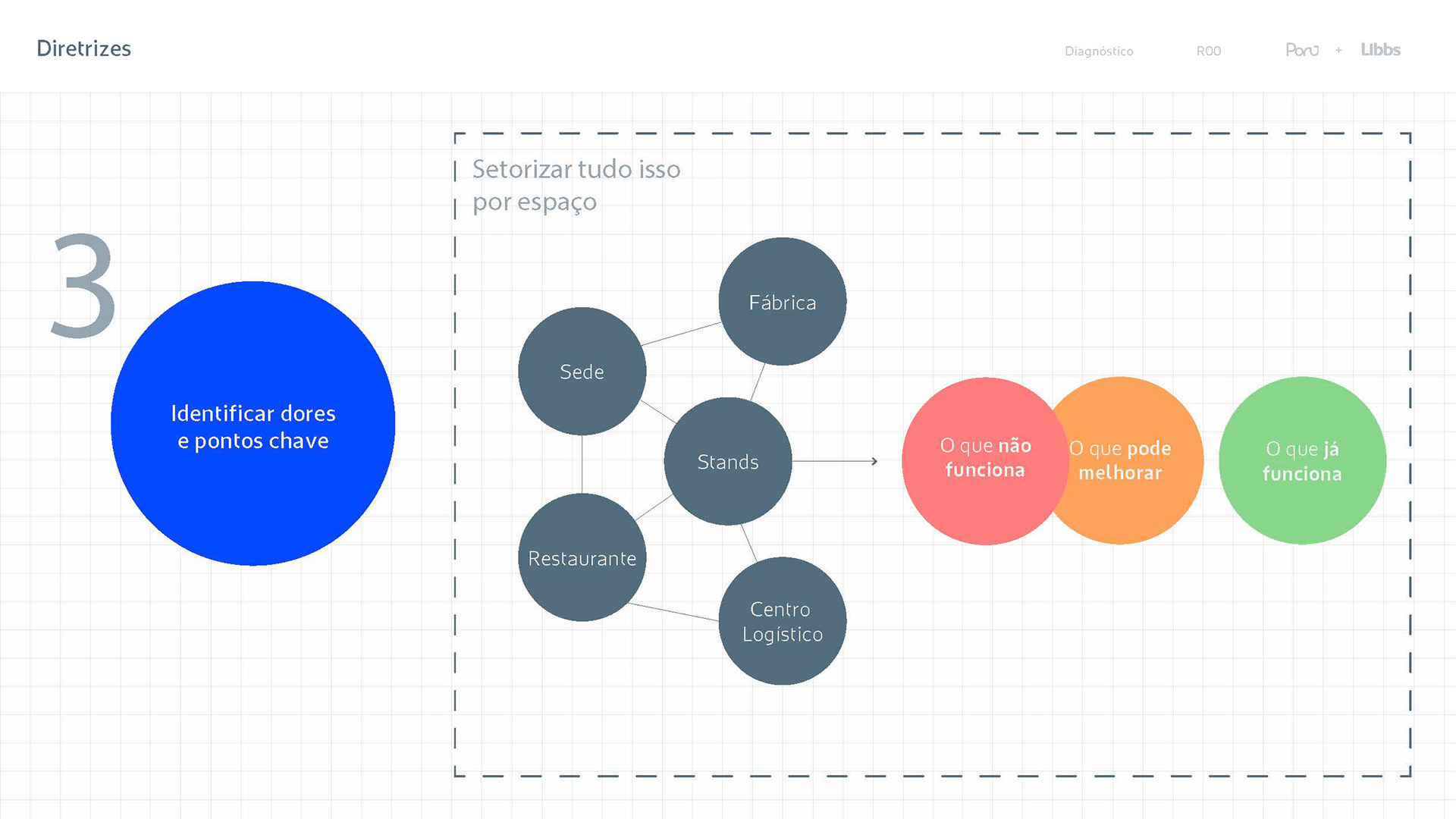 Diretrizes

Diagnóstico

R00

Poru + Libbs

3

Identificar dores e pontos chave

Setorizar tudo isso por espaço

Fábrica

Sede

Stands

Restaurante

Centro Logístico

O que não funciona

O que pode melhorar

O que já funciona